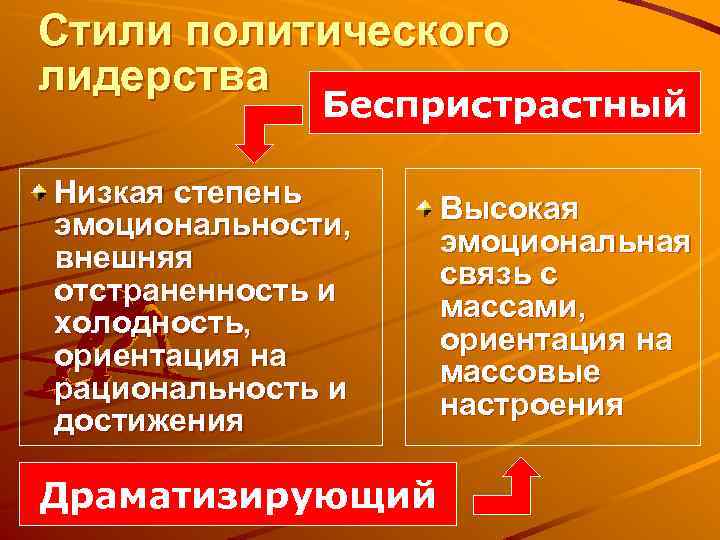 Стили политического лидерства

Беспристрастный

Низкая степень эмоциональности, внешняя отстраненность и холодность, ориентация на рациональность и достижения

Высокая эмоциональная связь с массами, ориентация на массовые настроения

Драматизирующий